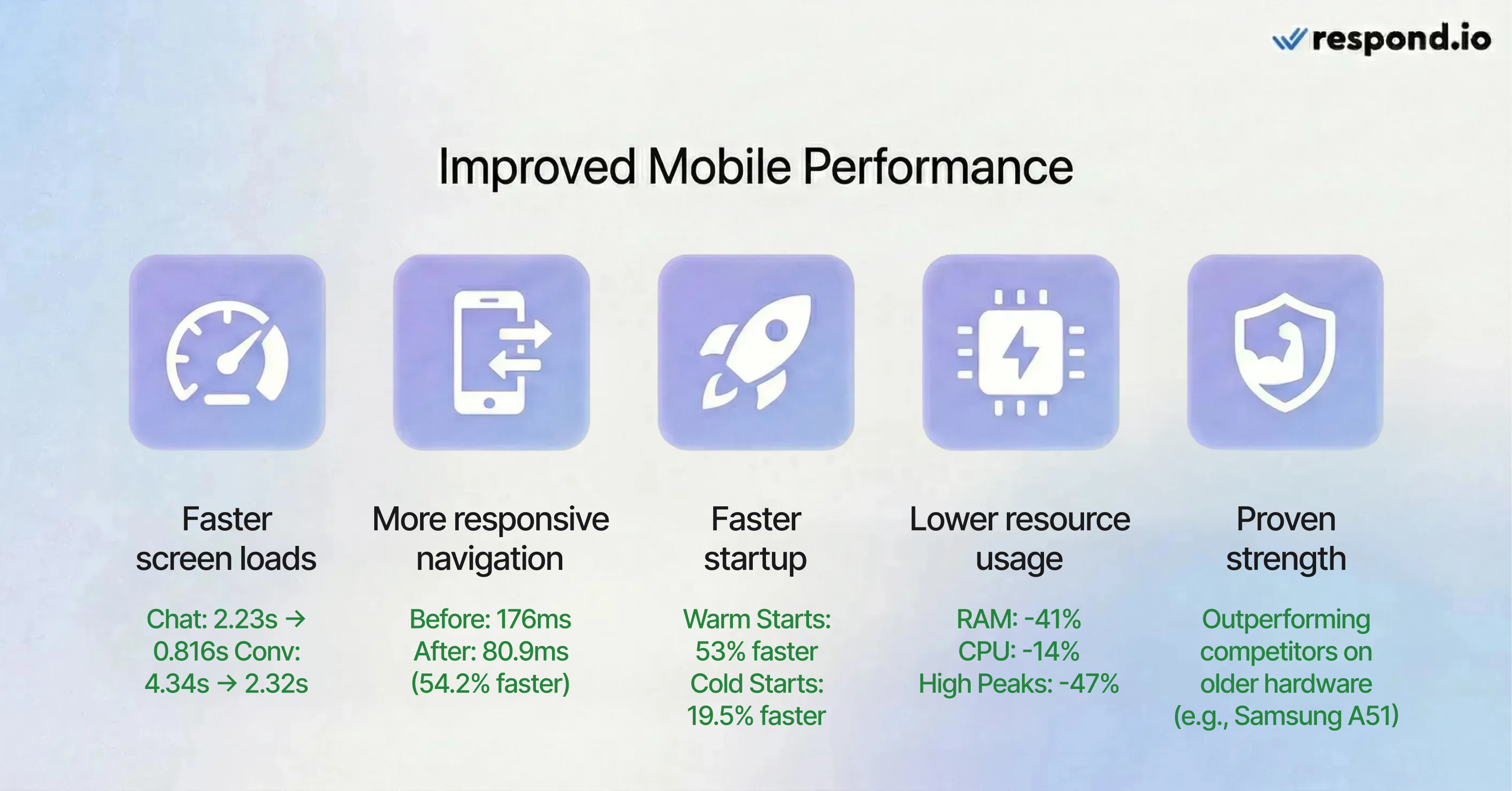 respond.io

Improved Mobile Performance

Faster screen loads

Chat: 2.23s → 0.816s Conv: 4.34s → 2.32s

More responsive navigation

Before: 176ms After: 80.9ms (54.2% faster)

Faster startup

Warm Starts: 53% faster Cold Starts: 19.5% faster

Lower resource usage

RAM: -41% CPU: -14% High Peaks: -47%

Proven strength

Outperforming competitors on older hardware (e.g., Samsung A51)